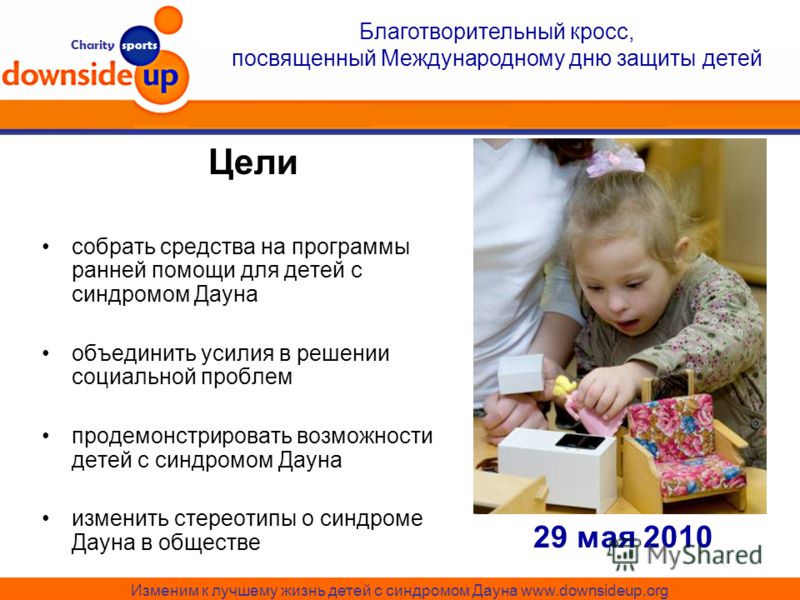 Charity sports
downside up

Благотворительный кросс, посвященный Международному дню защиты детей

Цели

• собрать средства на программы ранней помощи для детей с синдромом Дауна

• объединить усилия в решении социальной проблем

• продемонстрировать возможности детей с синдромом Дауна

• изменить стереотипы о синдроме Дауна в обществе

29 мая 2010

MyShared

Изменим к лучшему жизнь детей с синдромом Дауна www.downsideup.org